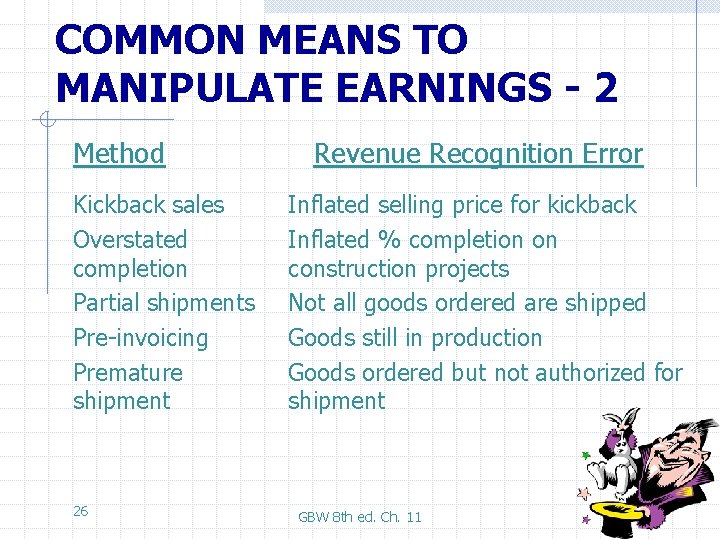 COMMON MEANS TO MANIPULATE EARNINGS - 2

| Method | Revenue Recognition Error |
|---|---|
| Kickback sales | Inflated selling price for kickback |
| Overstated completion | Inflated % completion on construction projects |
| Partial shipments | Not all goods ordered are shipped |
| Pre-invoicing | Goods still in production |
| Premature shipment | Goods ordered but not authorized for shipment |

26

GBW 8th ed. Ch. 11